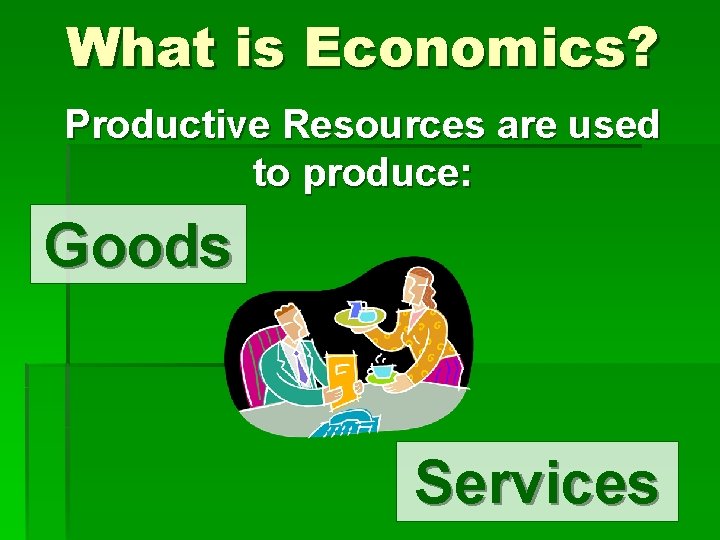 What is Economics?

Productive Resources are used to produce:

Goods

Services